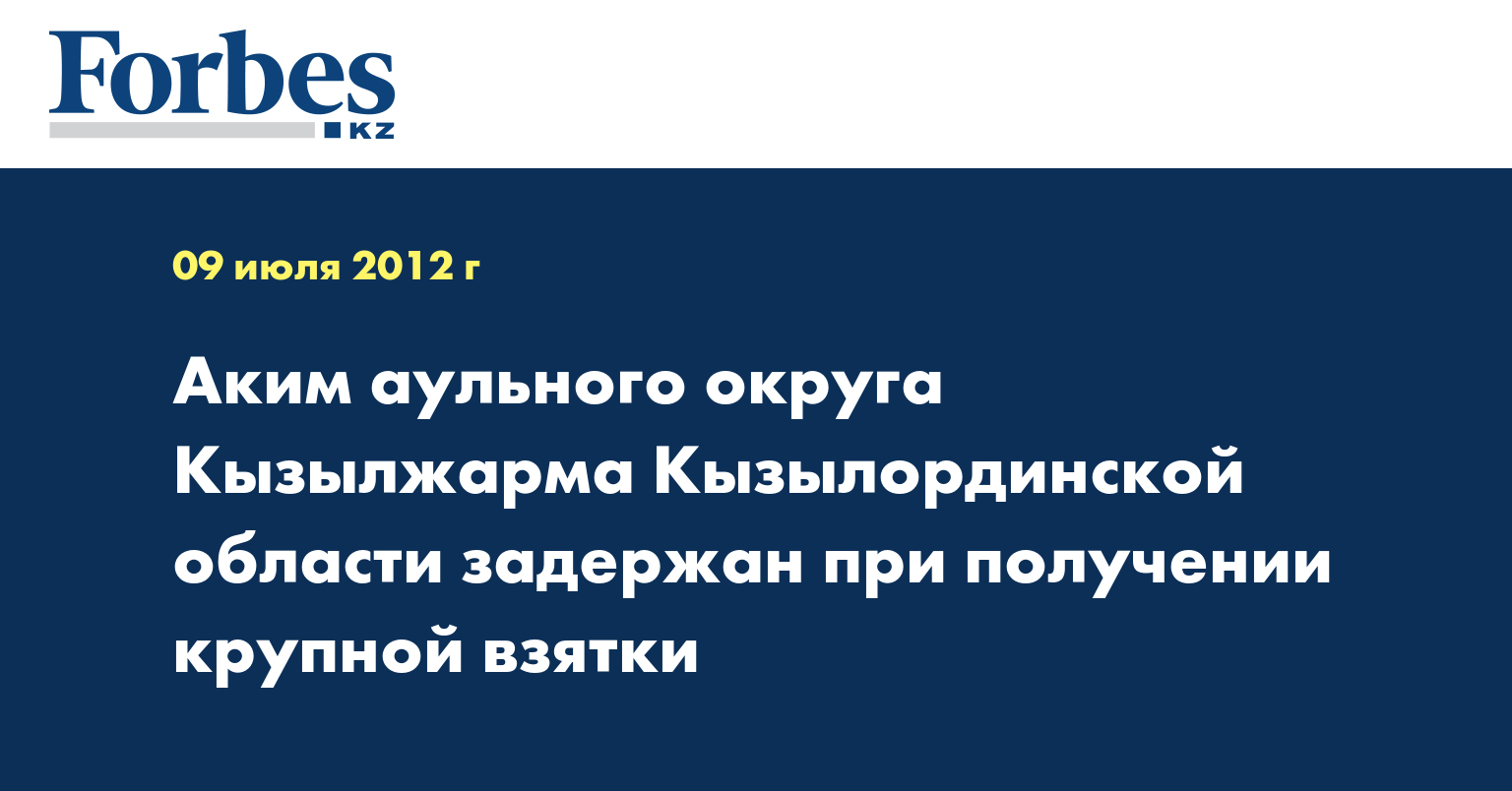 Forbes
KZ

09 июля 2012 г

Аким аульного округа Кызылжарма Кызылординской области задержан при получении крупной взятки